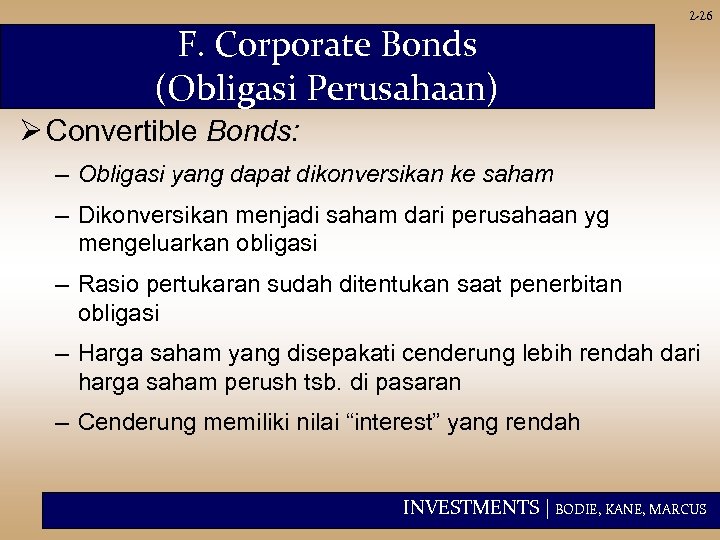 2-26

F. Corporate Bonds
(Obligasi Perusahaan)

➢ Convertible Bonds:

– Obligasi yang dapat dikonversikan ke saham

– Dikonversikan menjadi saham dari perusahaan yg mengeluarkan obligasi

– Rasio pertukaran sudah ditentukan saat penerbitan obligasi

– Harga saham yang disepakati cenderung lebih rendah dari harga saham perush tsb. di pasaran

– Cenderung memiliki nilai “interest” yang rendah

INVESTMENTS | BODIE, KANE, MARCUS